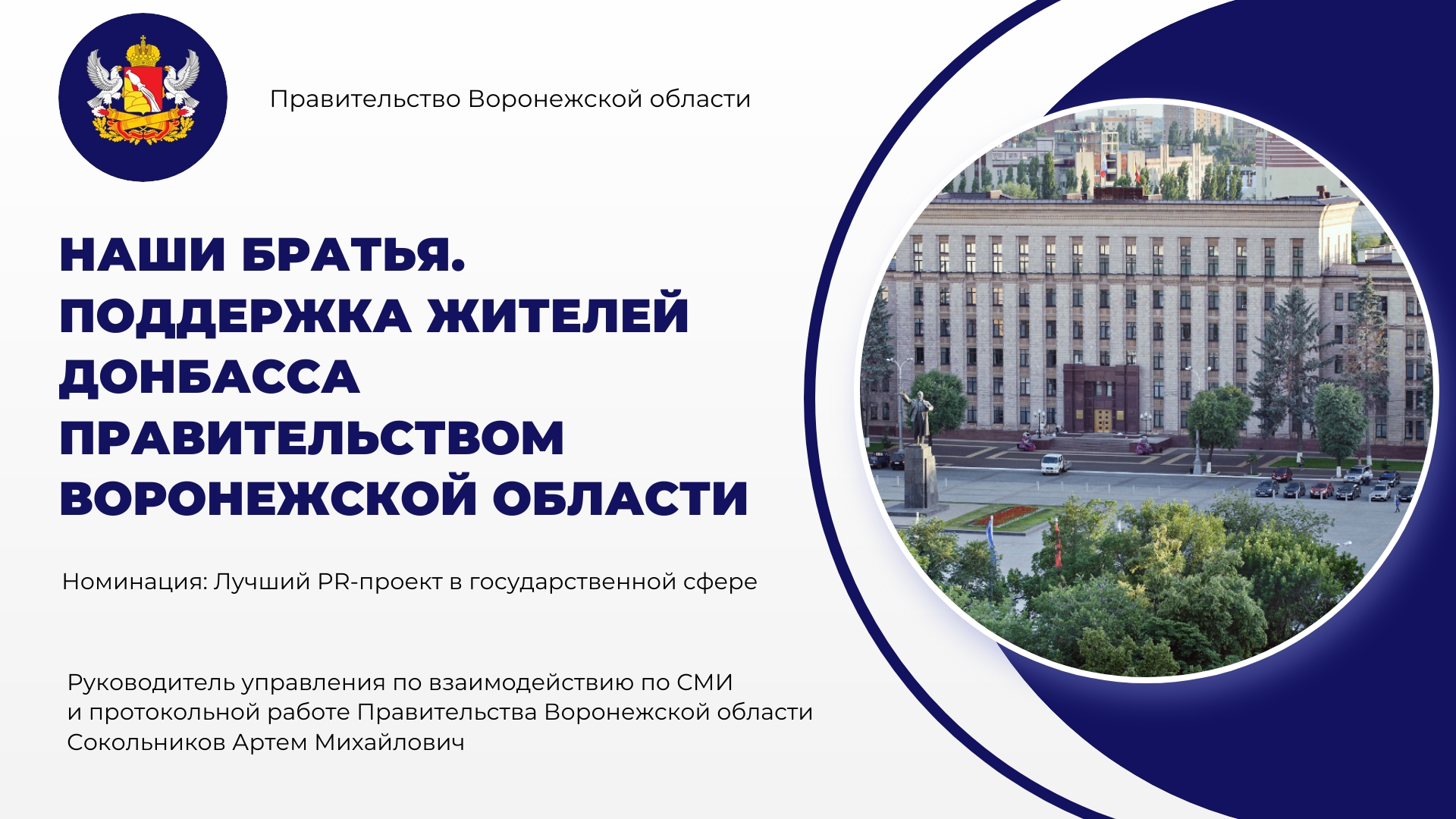 Правительство Воронежской области

НАШИ БРАТЬЯ. ПОДДЕРЖКА ЖИТЕЛЕЙ ДОНБАССА ПРАВИТЕЛЬСТВОМ ВОРОНЕЖСКОЙ ОБЛАСТИ

Номинация: Лучший PR-проект в государственной сфере

Руководитель управления по взаимодействию по СМИ
и протокольной работе Правительства Воронежской области
Сокольников Артем Михайлович